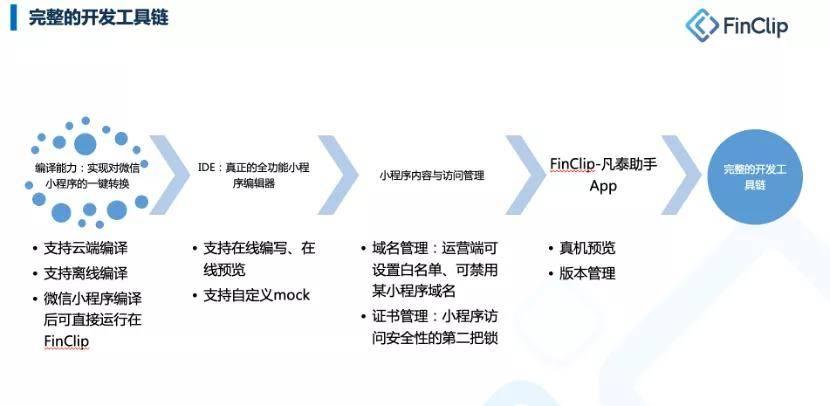 完整的开发工具链

FinClip

编译能力：实现对微信小程序的一键转换

IDE：真正的全功能小程序编辑器

小程序内容与访问管理

FinClip-凡泰助手App

完整的开发工具链

• 支持云端编译
• 支持离线编译
• 微信小程序编译后可直接运行在FinClip

• 支持在线编写、在线预览
• 支持自定义mock

• 域名管理：运营端可设置白名单、可禁用某小程序域名
• 证书管理：小程序访问安全性的第二把锁

• 真机预览
• 版本管理